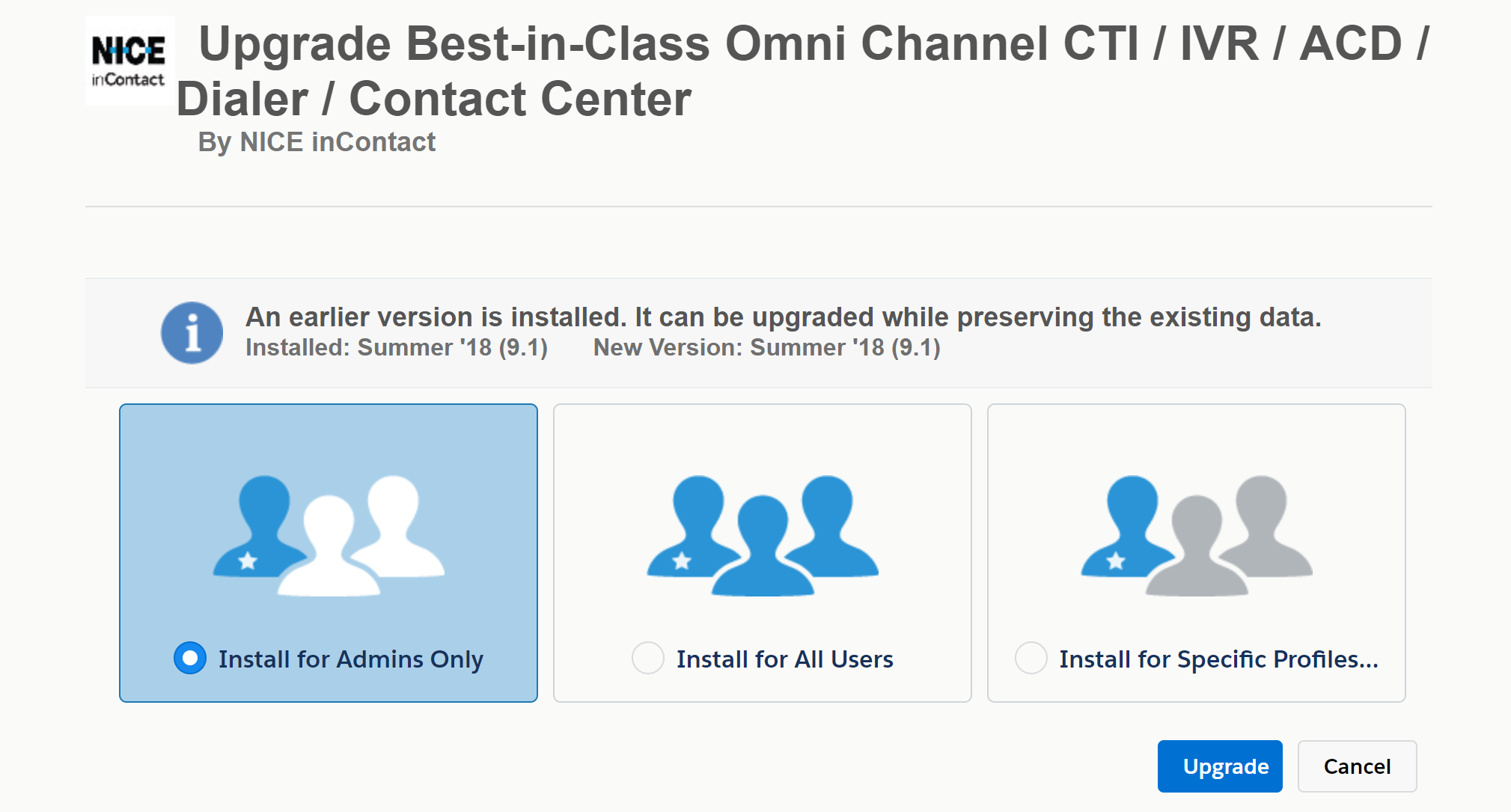 NICE
inContact

Upgrade Best-in-Class Omni Channel CTI / IVR / ACD / Dialer / Contact Center

By NICE inContact

An earlier version is installed. It can be upgraded while preserving the existing data.

Installed: Summer '18 (9.1)    New Version: Summer '18 (9.1)

Install for Admins Only

Install for All Users

Install for Specific Profiles...

Upgrade

Cancel